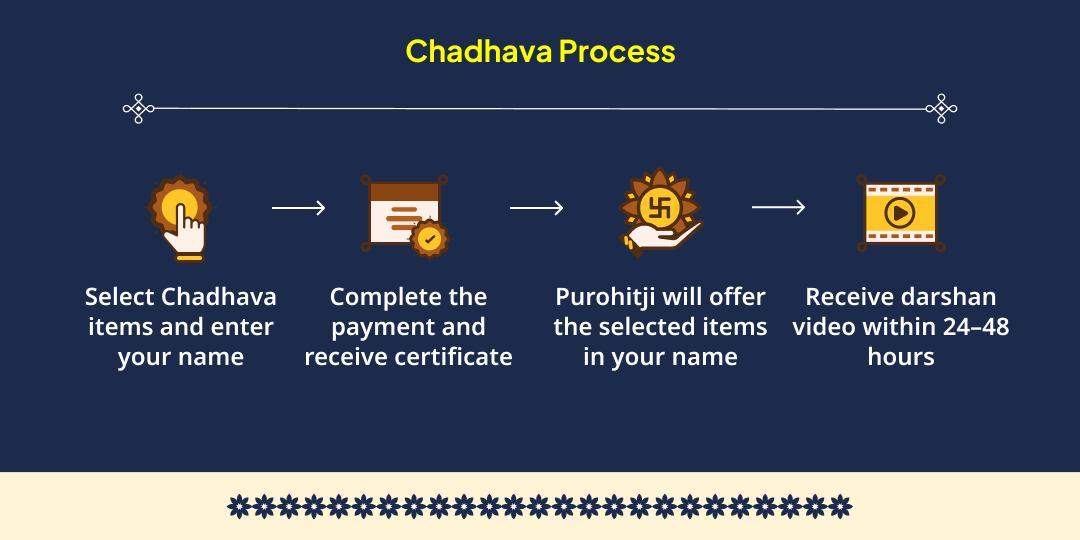 Chadhava Process

Select Chadhava items and enter your name

Complete the payment and receive certificate

Purohitji will offer the selected items in your name

Receive darshan video within 24–48 hours